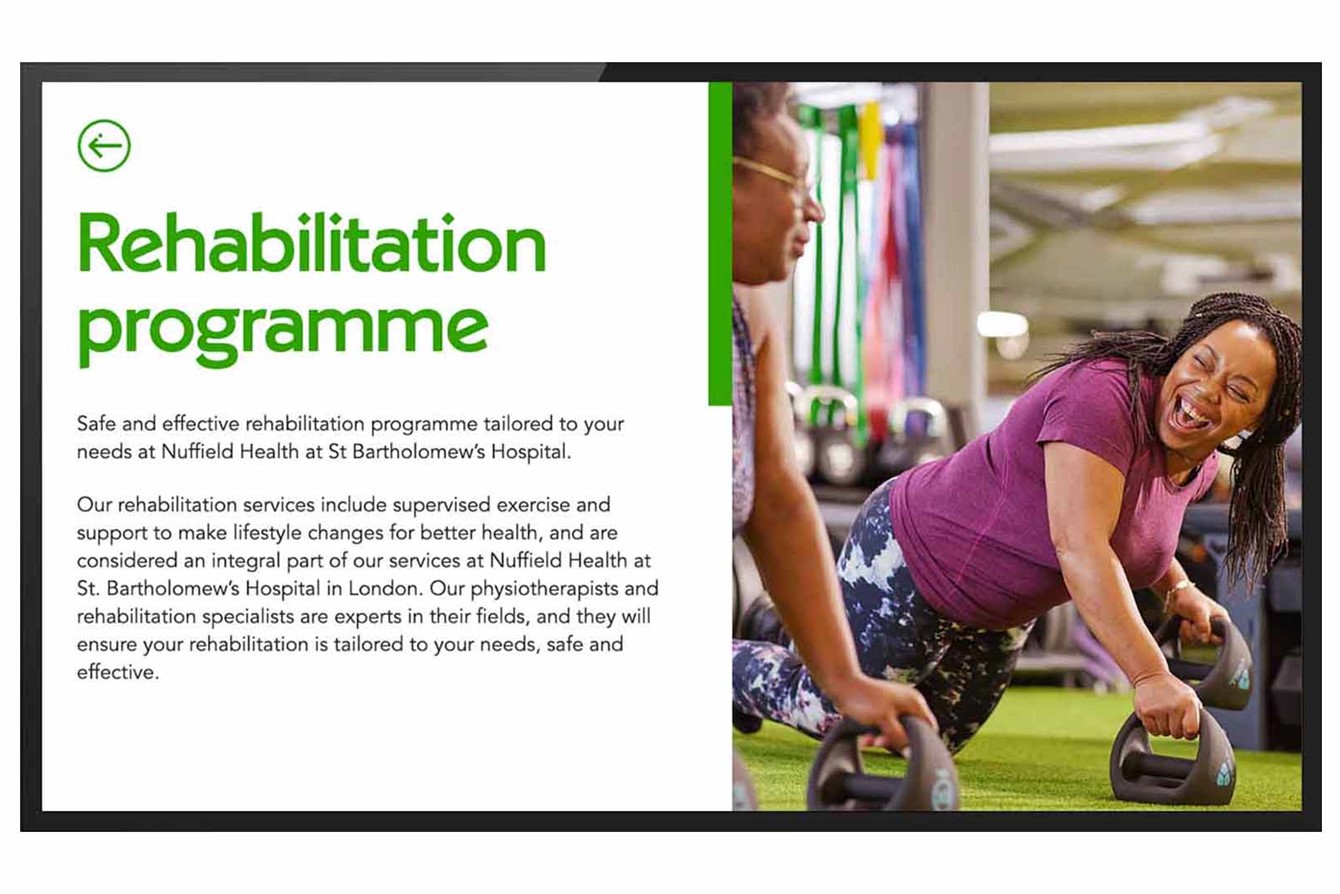 Rehabilitation programme

Safe and effective rehabilitation programme tailored to your needs at Nuffield Health at St Bartholomew's Hospital.

Our rehabilitation services include supervised exercise and support to make lifestyle changes for better health, and are considered an integral part of our services at Nuffield Health at St. Bartholomew's Hospital in London. Our physiotherapists and rehabilitation specialists are experts in their fields, and they will ensure your rehabilitation is tailored to your needs, safe and effective.